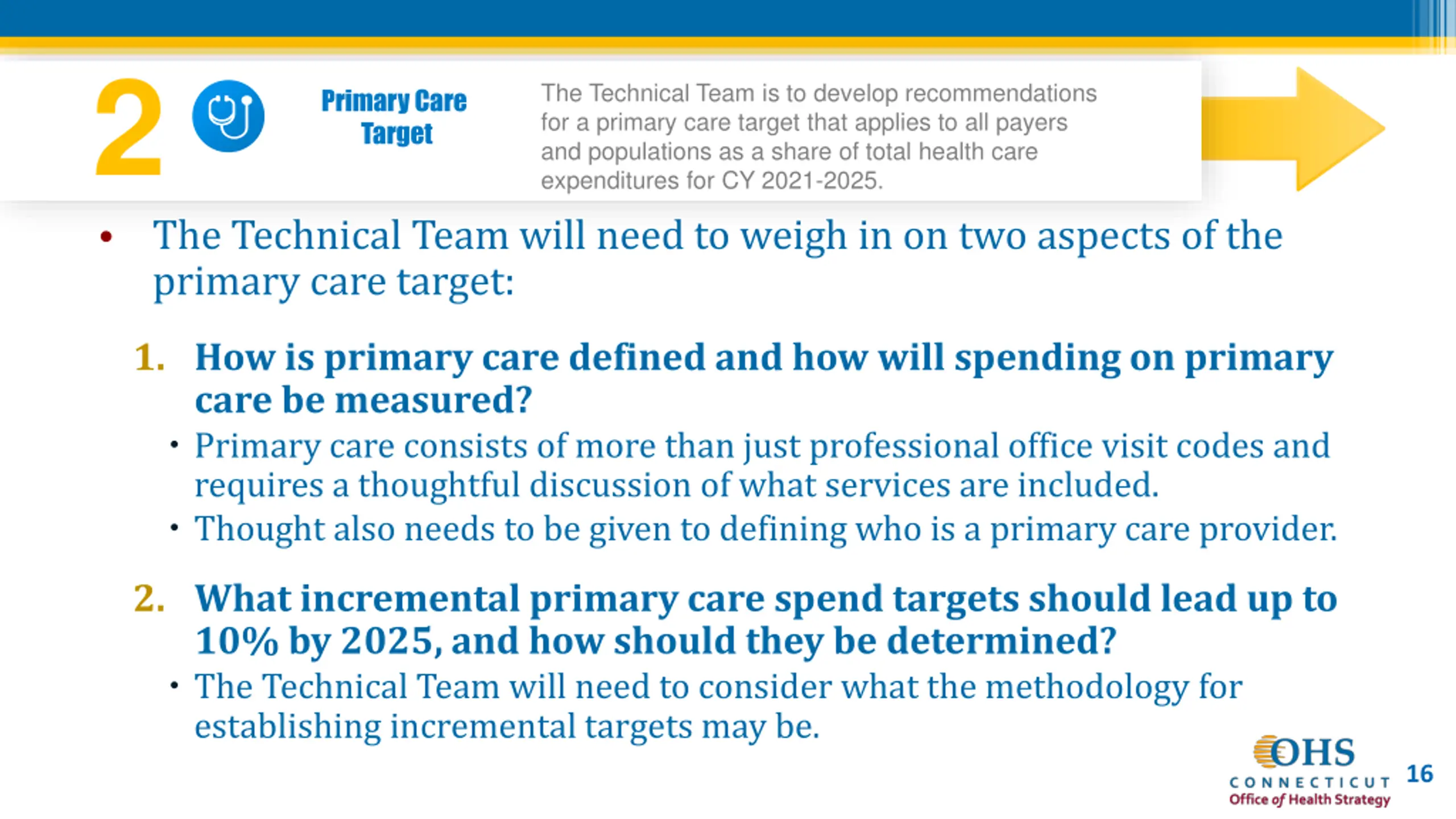 2

Primary Care Target

The Technical Team is to develop recommendations for a primary care target that applies to all payers and populations as a share of total health care expenditures for CY 2021-2025.

• The Technical Team will need to weigh in on two aspects of the primary care target:

1. How is primary care defined and how will spending on primary care be measured?
• Primary care consists of more than just professional office visit codes and requires a thoughtful discussion of what services are included.
• Thought also needs to be given to defining who is a primary care provider.

2. What incremental primary care spend targets should lead up to 10% by 2025, and how should they be determined?
• The Technical Team will need to consider what the methodology for establishing incremental targets may be.

OHS
CONNECTICUT
Office of Health Strategy

16